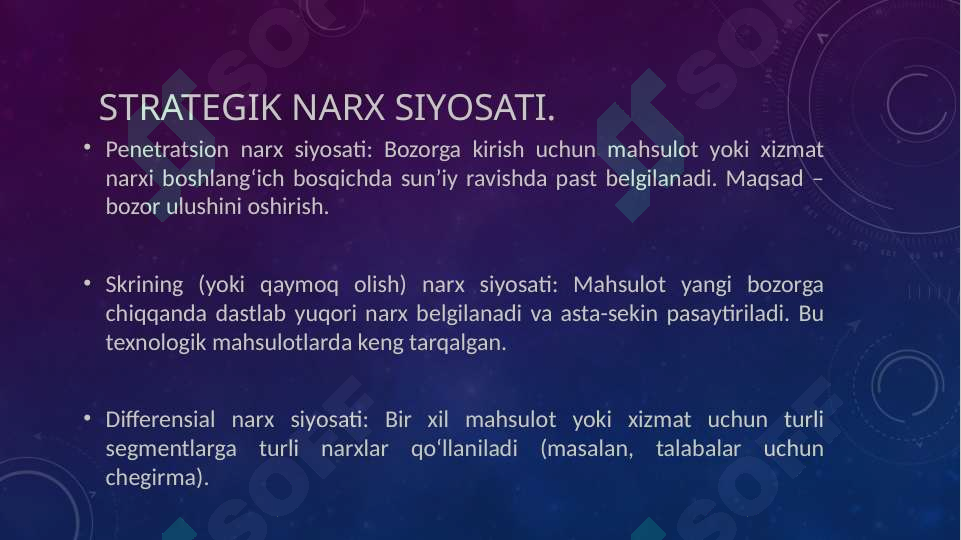 STRATEGIK NARX SIYOSATI.

• Penetratsion narx siyosati: Bozorga kirish uchun mahsulot yoki xizmat narxi boshlang‘ich bosqichda sun’iy ravishda past belgilanadi. Maqsad – bozor ulushini oshirish.

• Skrining (yoki qaymoq olish) narx siyosati: Mahsulot yangi bozorga chiqqanda dastlab yuqori narx belgilanadi va asta-sekin pasaytiriladi. Bu texnologik mahsulotlarda keng tarqalgan.

• Differensial narx siyosati: Bir xil mahsulot yoki xizmat uchun turli segmentlarga turli narxlar qo‘llaniladi (masalan, talabalar uchun chegirma).